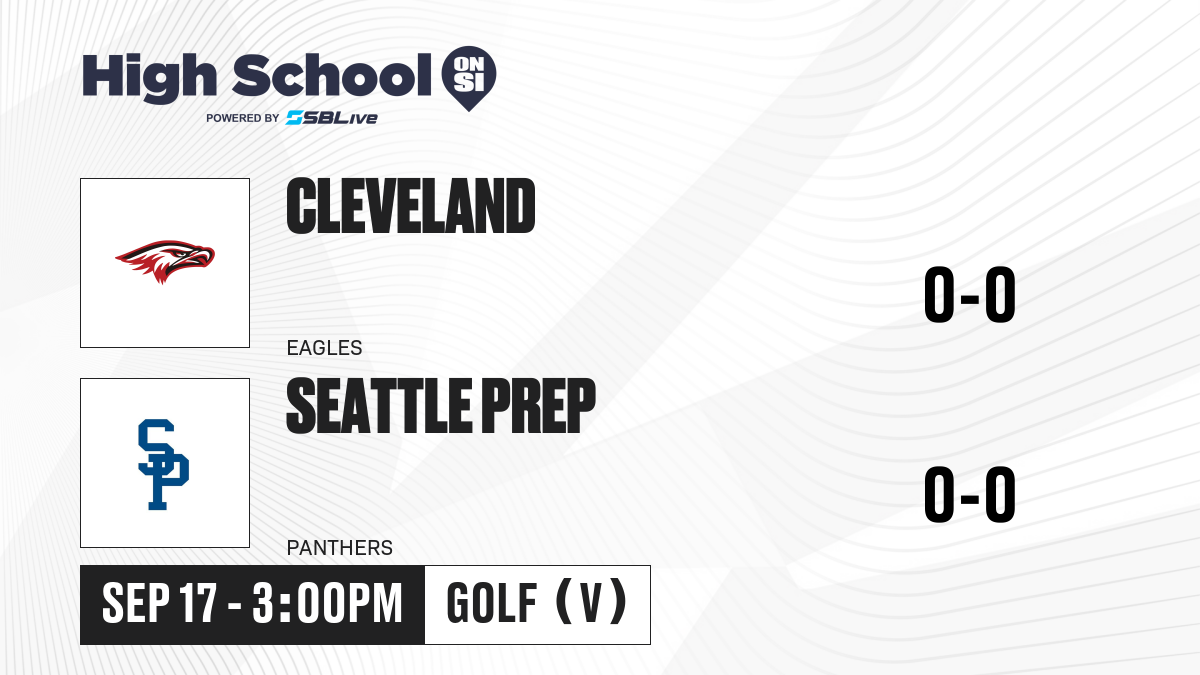 High School ON SI
POWERED BY SBLive

CLEVELAND
EAGLES
0-0

SP
SEATTLE PREP
PANTHERS
0-0

SEP 17 - 3:00PM
GOLF (V)